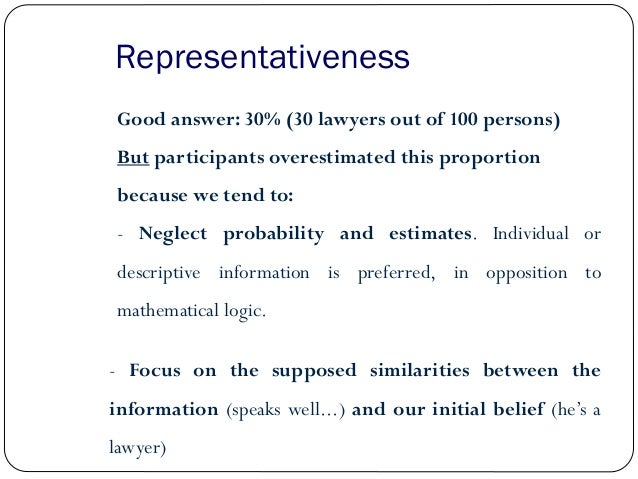 Representativeness

Good answer: 30% (30 lawyers out of 100 persons)

But participants overestimated this proportion because we tend to:

- Neglect probability and estimates. Individual or descriptive information is preferred, in opposition to mathematical logic.

- Focus on the supposed similarities between the information (speaks well…) and our initial belief (he's a lawyer)